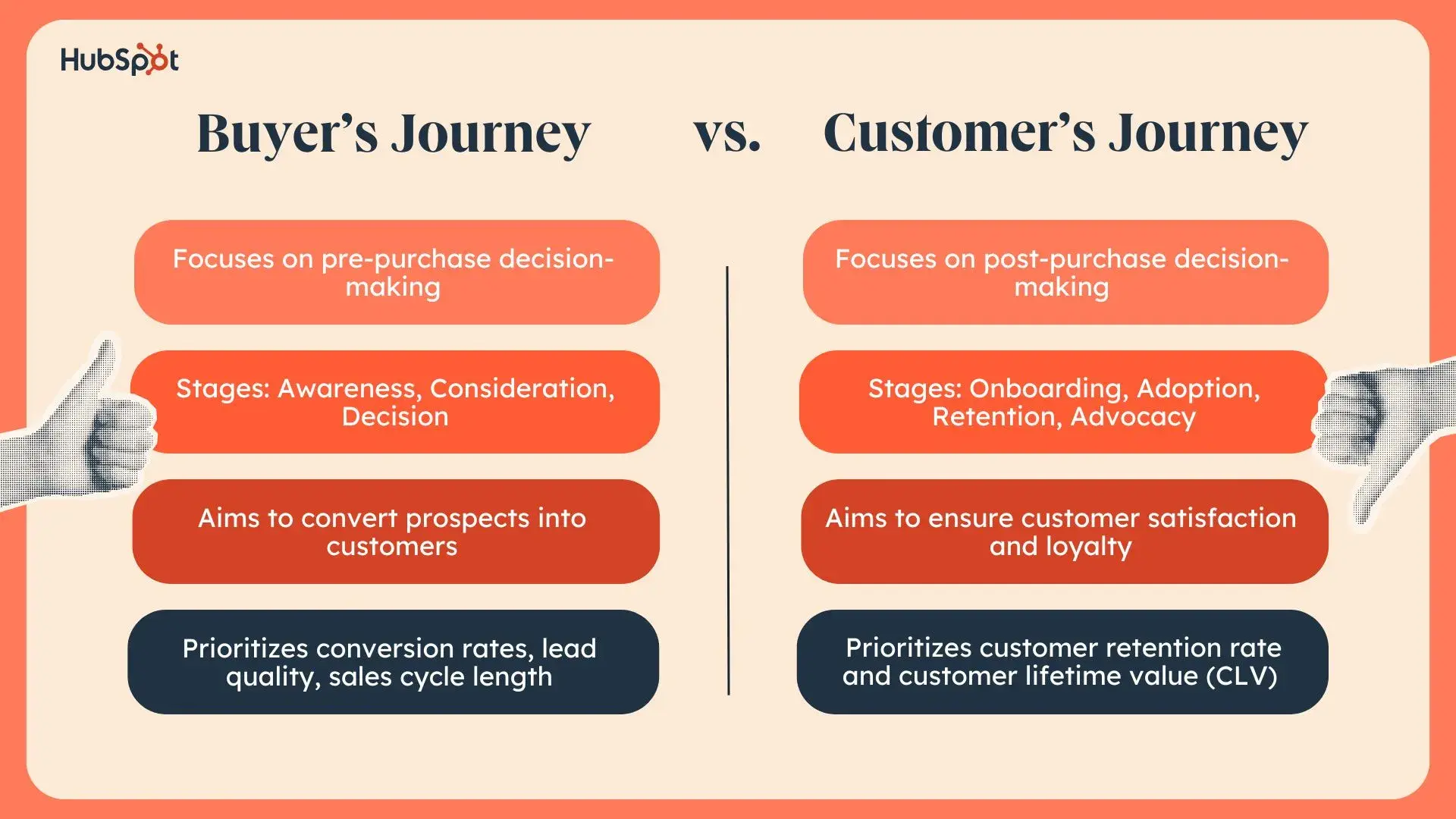 HubSpot

Buyer's Journey vs. Customer's Journey

Focuses on pre-purchase decision-making

Stages: Awareness, Consideration, Decision

Aims to convert prospects into customers

Prioritizes conversion rates, lead quality, sales cycle length

Focuses on post-purchase decision-making

Stages: Onboarding, Adoption, Retention, Advocacy

Aims to ensure customer satisfaction and loyalty

Prioritizes customer retention rate and customer lifetime value (CLV)